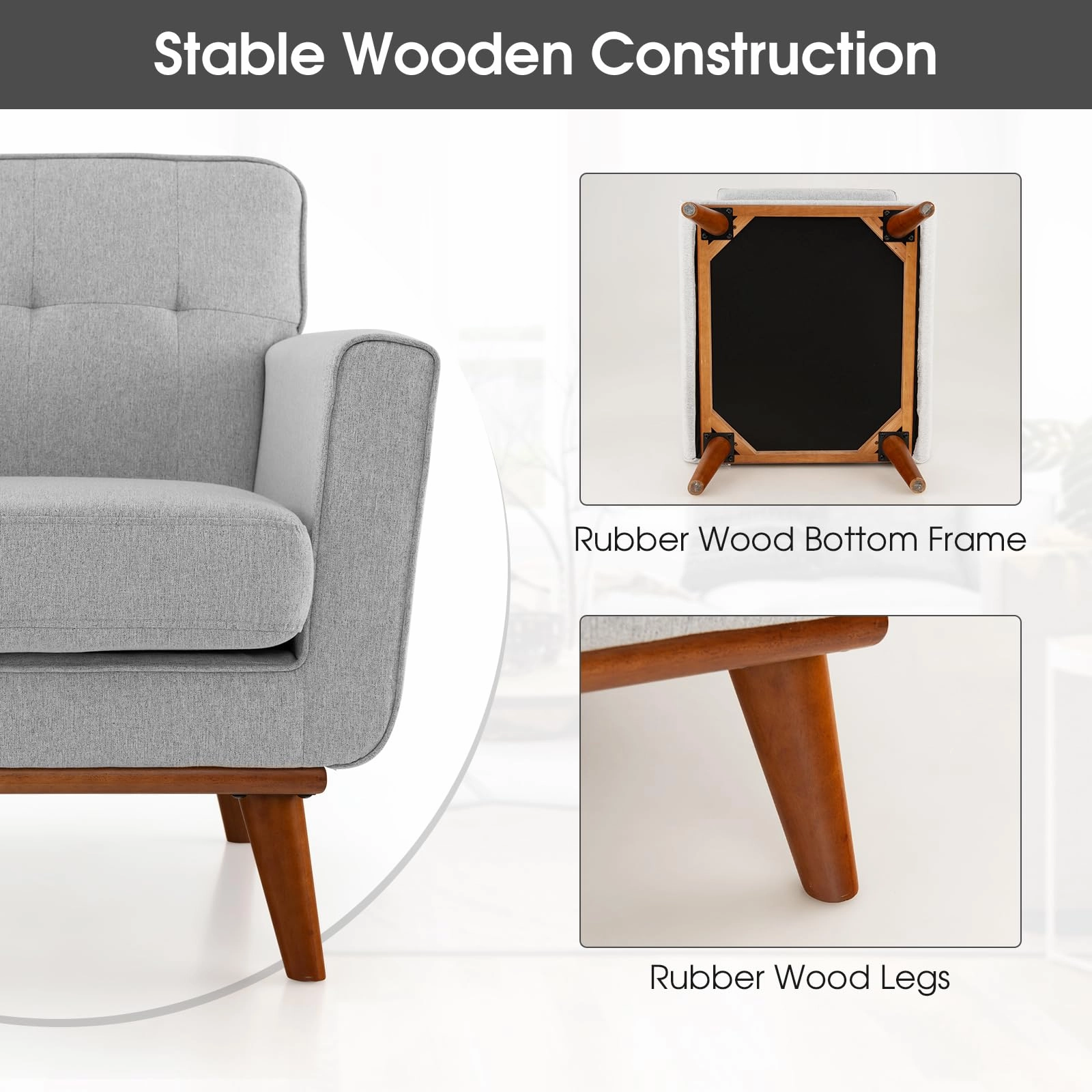 Stable Wooden Construction

Rubber Wood Bottom Frame

Rubber Wood Legs